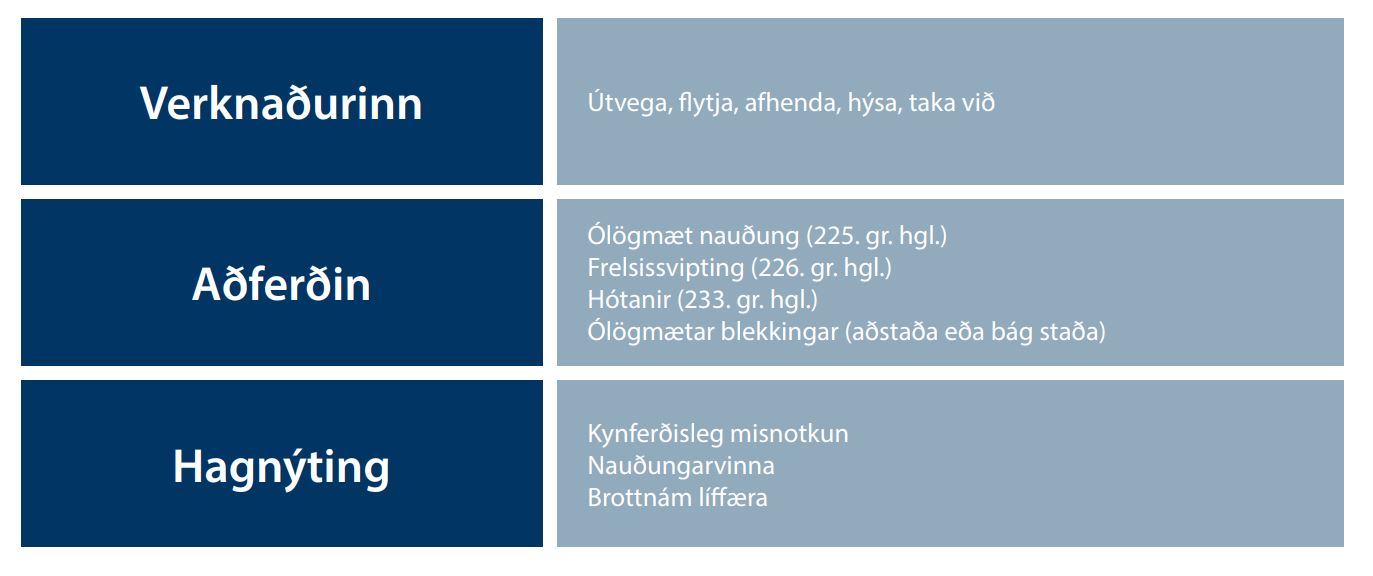 Verknaðurinn

Útvega, flytja, afhenda, hýsa, taka við

Aðferðin

Ólögmæt nauðung (225. gr. hgl.)
Frelsissvipting (226. gr. hgl.)
Hótanir (233. gr. hgl.)
Ólögmætar blekkingar (aðstaða eða bág staða)

Hagnýting

Kynferðisleg misnotkun
Nauðungarvinna
Brottnám líffæra